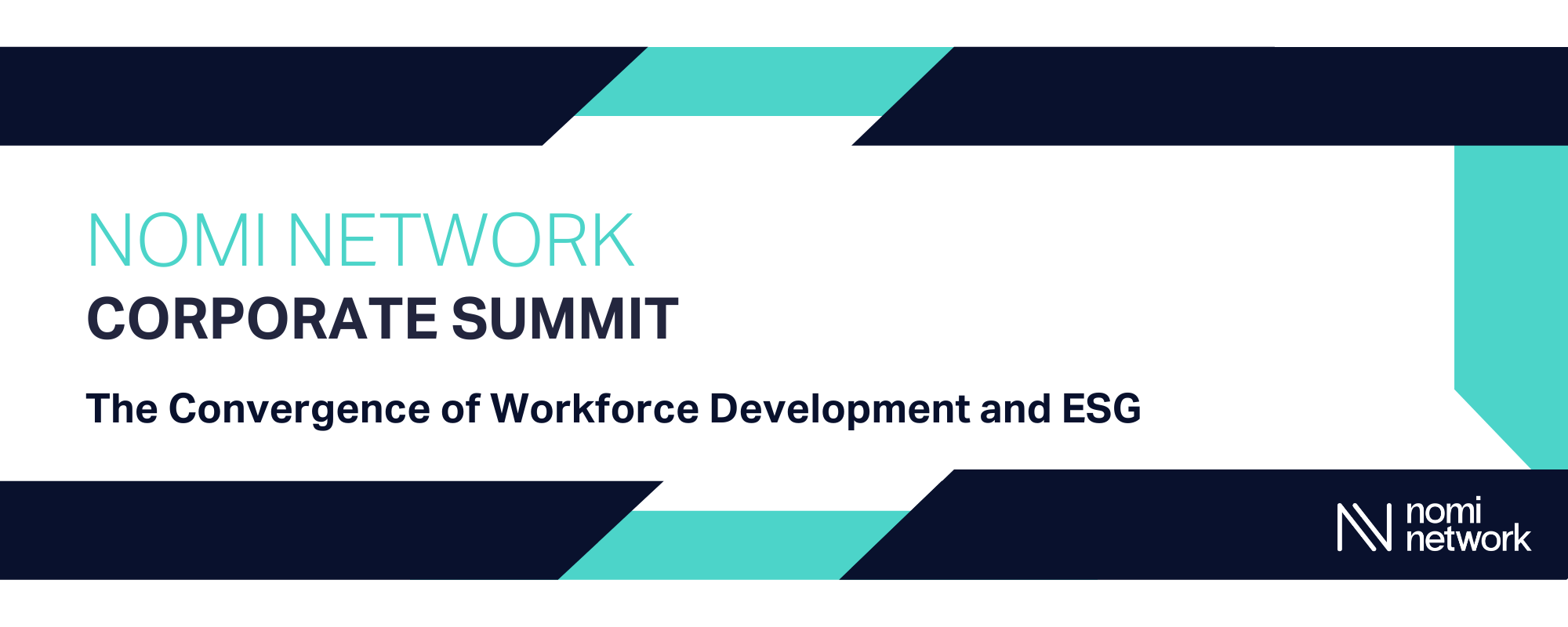 NOMI NETWORK
CORPORATE SUMMIT

The Convergence of Workforce Development and ESG

nomi
network